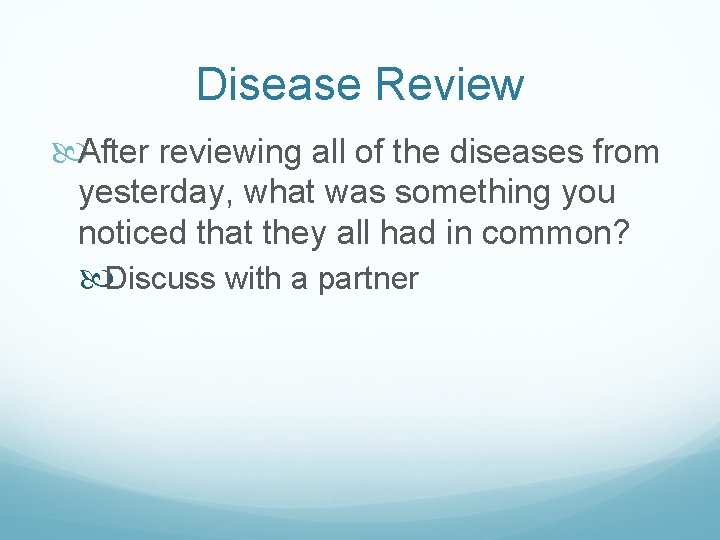 Disease Review

After reviewing all of the diseases from yesterday, what was something you noticed that they all had in common?

Discuss with a partner